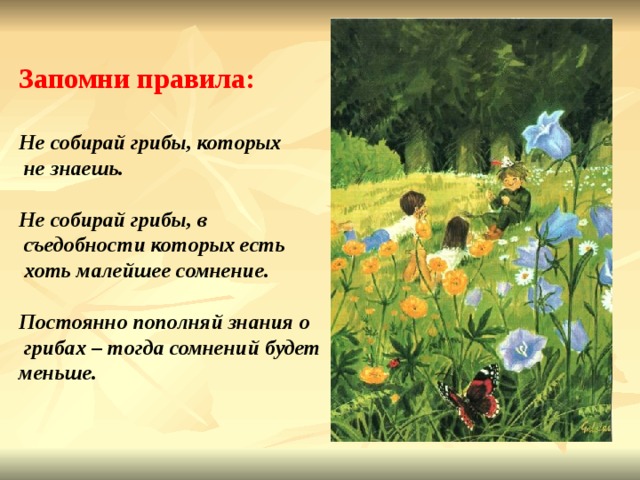 Запомни правила:

Не собирай грибы, которых не знаешь.

Не собирай грибы, в съедобности которых есть хоть малейшее сомнение.

Постоянно пополняй знания о грибах – тогда сомнений будет меньше.